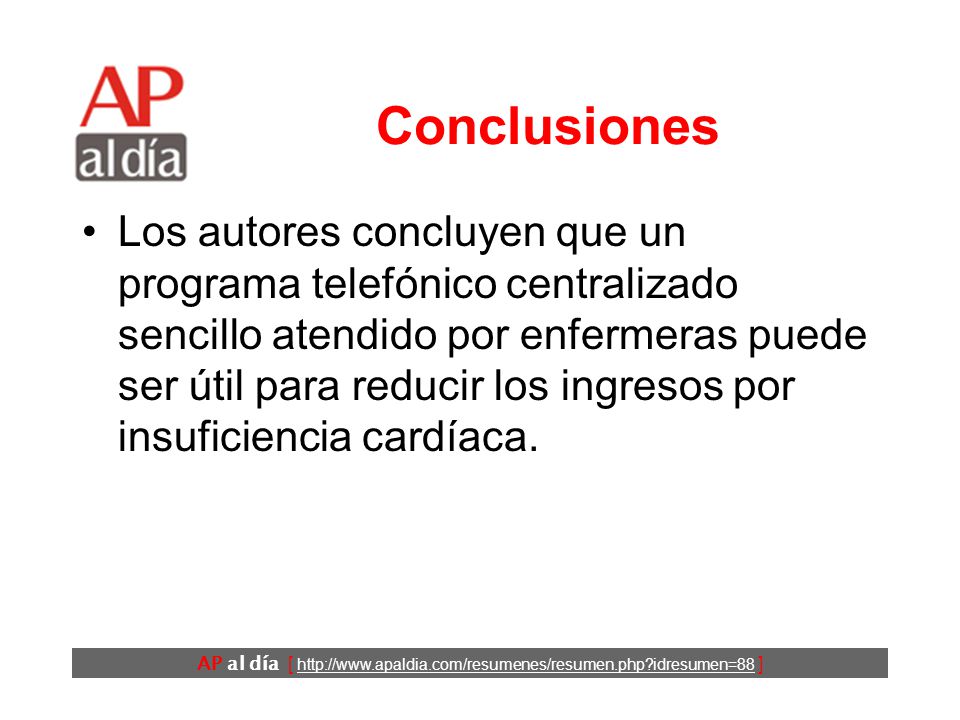 AP
al día

Conclusiones

• Los autores concluyen que un programa telefónico centralizado sencillo atendido por enfermeras puede ser útil para reducir los ingresos por insuficiencia cardíaca.

AP al día [ http://www.apaldia.com/resumenes/resumen.php?idresumen=88 ]